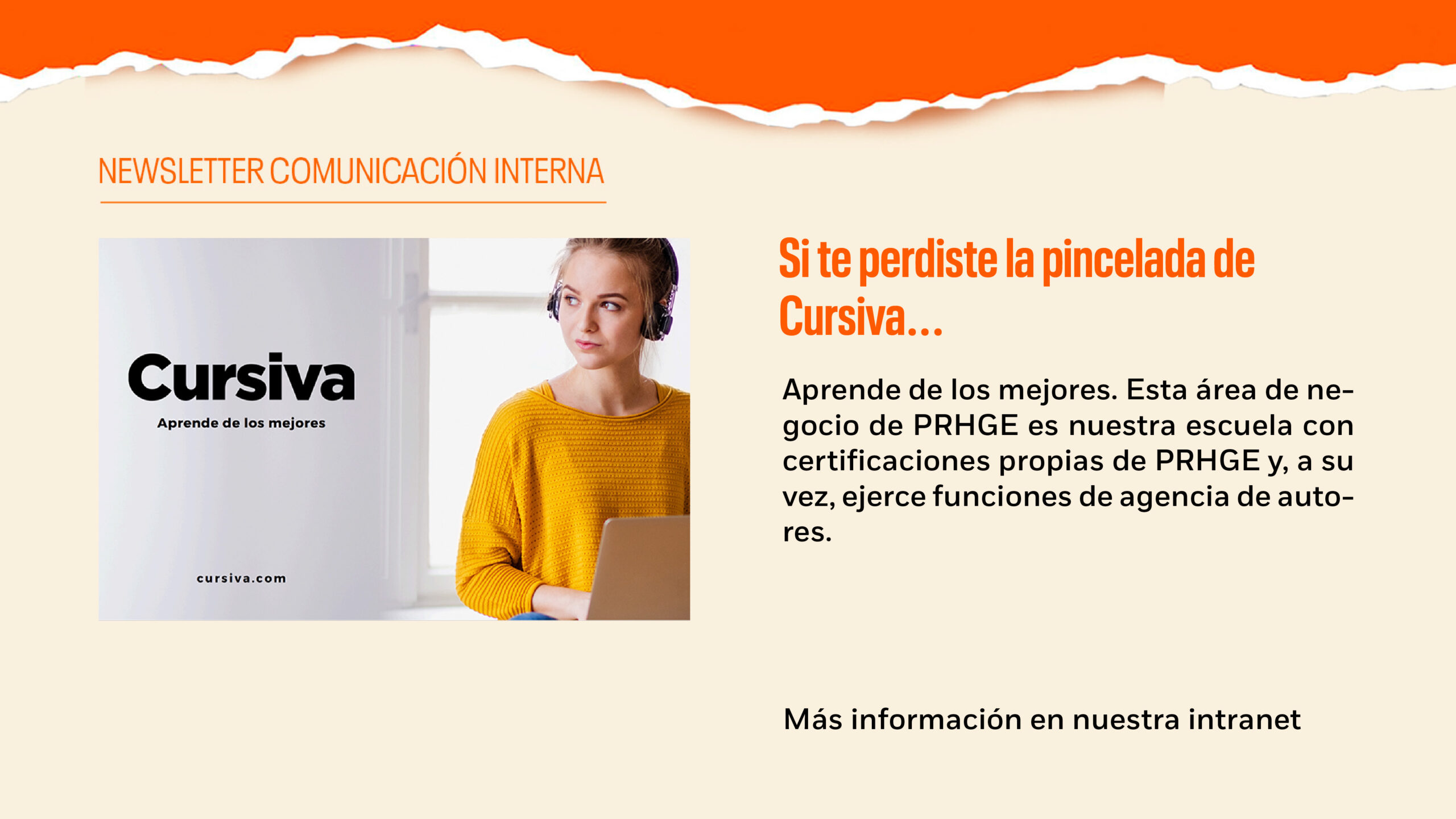 NEWSLETTER COMUNICACIÓN INTERNA

Cursiva
Aprende de los mejores
cursiva.com

Si te perdiste la pincelada de Cursiva...

Aprende de los mejores. Esta área de negocio de PRHGE es nuestra escuela con certificaciones propias de PRHGE y, a su vez, ejerce funciones de agencia de autores.

Más información en nuestra intranet